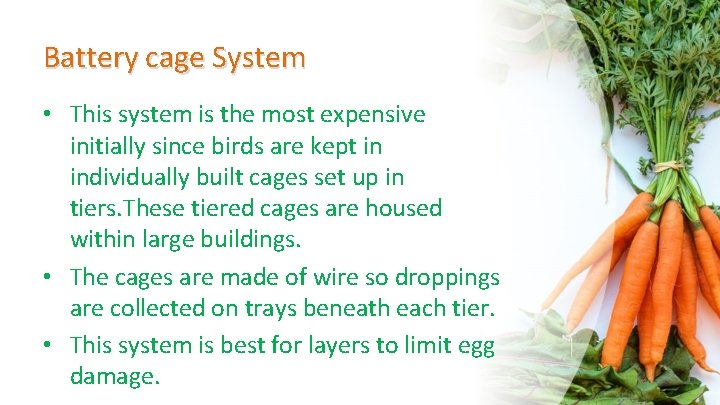 Battery cage System

• This system is the most expensive initially since birds are kept in individually built cages set up in tiers.These tiered cages are housed within large buildings.

• The cages are made of wire so droppings are collected on trays beneath each tier.

• This system is best for layers to limit egg damage.